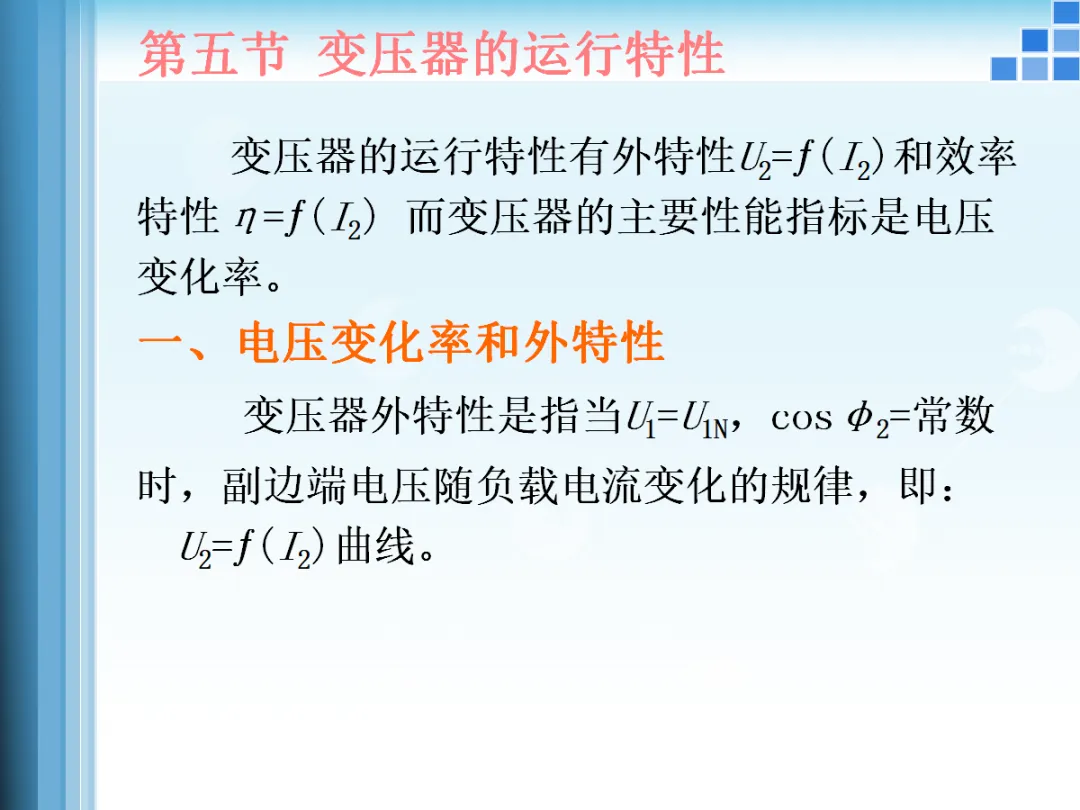 第五节 变压器的运行特性

变压器的运行特性有外特性$U_2=f(I_2)$和效率特性 $\eta=f(I_2)$ 而变压器的主要性能指标是电压变化率。

一、电压变化率和外特性

变压器外特性是指当$U_1=U_{1N}$，$\cos\phi_2$=常数时，副边端电压随负载电流变化的规律，即：$U_2=f(I_2)$曲线。